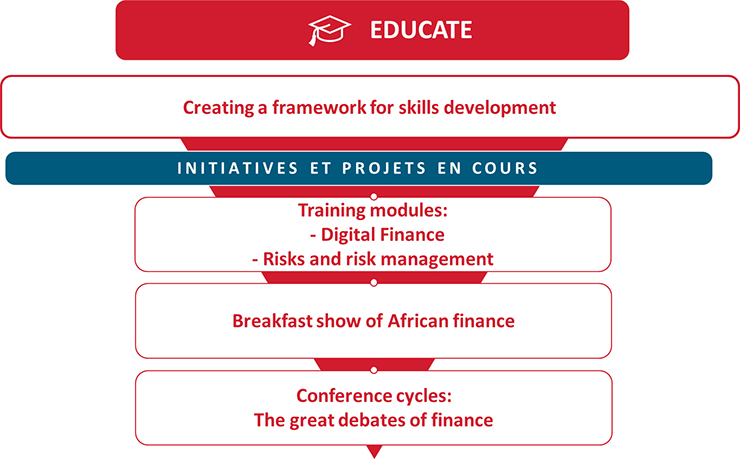 EDUCATE

Creating a framework for skills development

INITIATIVES ET PROJETS EN COURS

Training modules:
- Digital Finance
- Risks and risk management

Breakfast show of African finance

Conference cycles:
The great debates of finance